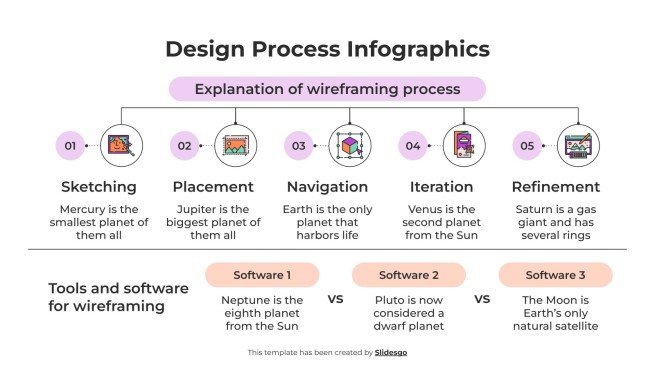 Design Process Infographics

Explanation of wireframing process

01

Sketching

Mercury is the smallest planet of them all

02

Placement

Jupiter is the biggest planet of them all

03

Navigation

Earth is the only planet that harbors life

04

Iteration

Venus is the second planet from the Sun

05

Refinement

Saturn is a gas giant and has several rings

Tools and software for wireframing

Software 1

Neptune is the eighth planet from the Sun

VS

Software 2

Pluto is now considered a dwarf planet

VS

Software 3

The Moon is Earth's only natural satellite

This template has been created by Slidesgo